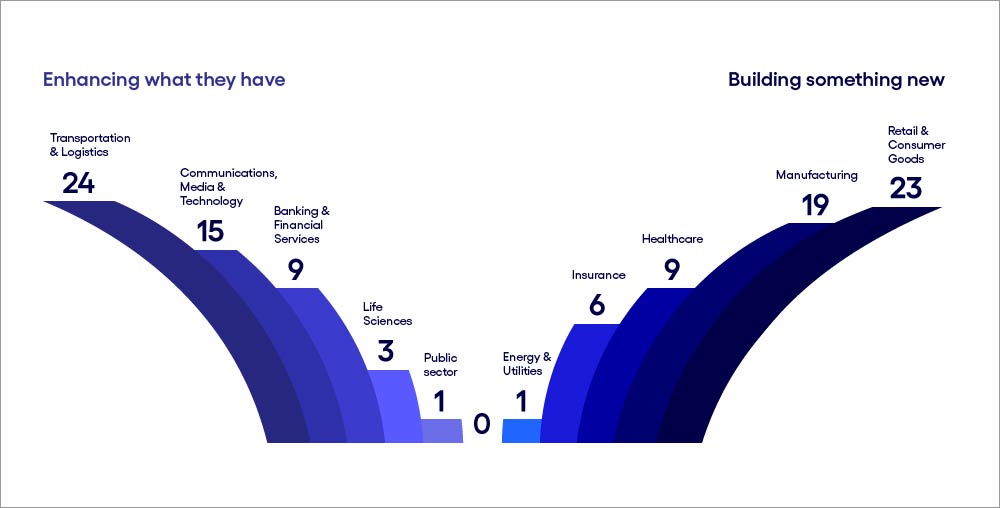 Enhancing what they have

Building something new

Transportation & Logistics
24

Communications, Media & Technology
15

Banking & Financial Services
9

Life Sciences
3

Public sector
1

0

Energy & Utilities
1

Insurance
6

Healthcare
9

Manufacturing
19

Retail & Consumer Goods
23